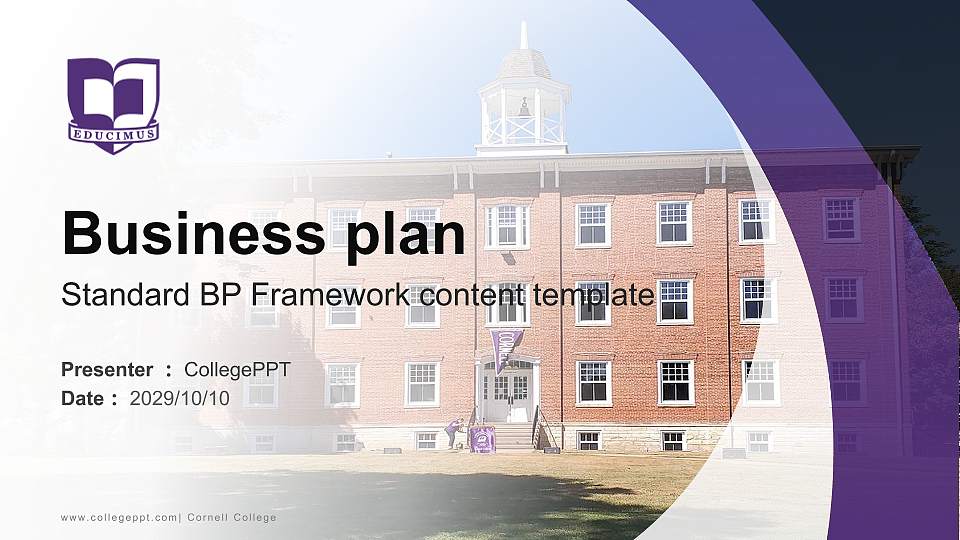 EDUCIMUS

Business plan

Standard BP Framework content template

Presenter : CollegePPT

Date : 2029/10/10

www.collegeppt.com| Cornell College